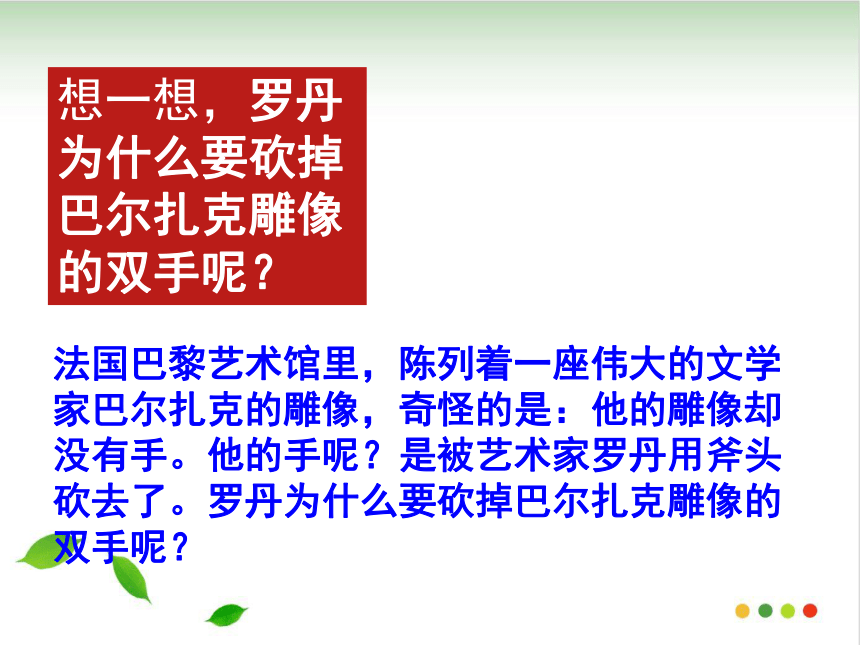 想一想，罗丹为什么要砍掉巴尔扎克雕像的双手呢？

法国巴黎艺术馆里，陈列着一座伟大的文学家巴尔扎克的雕像，奇怪的是：他的雕像却没有手。他的手呢？是被艺术家罗丹用斧头砍去了。罗丹为什么要砍掉巴尔扎克雕像的双手呢？